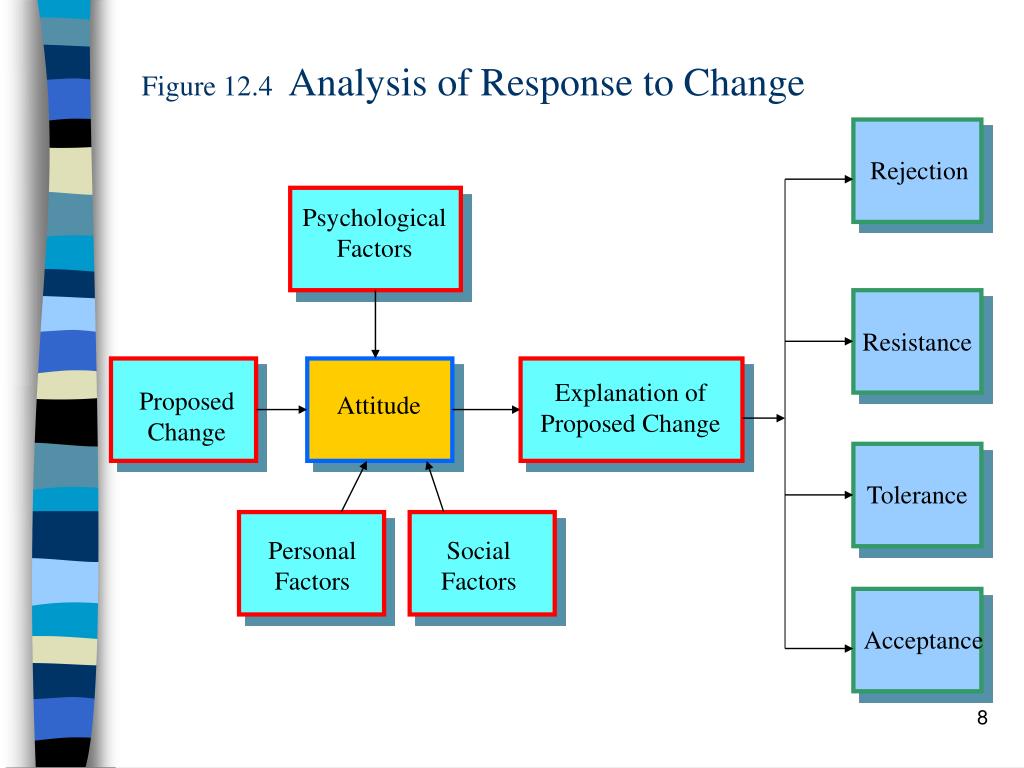 Figure 12.4 Analysis of Response to Change

Psychological Factors

Proposed Change

Attitude

Explanation of Proposed Change

Personal Factors

Social Factors

Rejection

Resistance

Tolerance

Acceptance

8